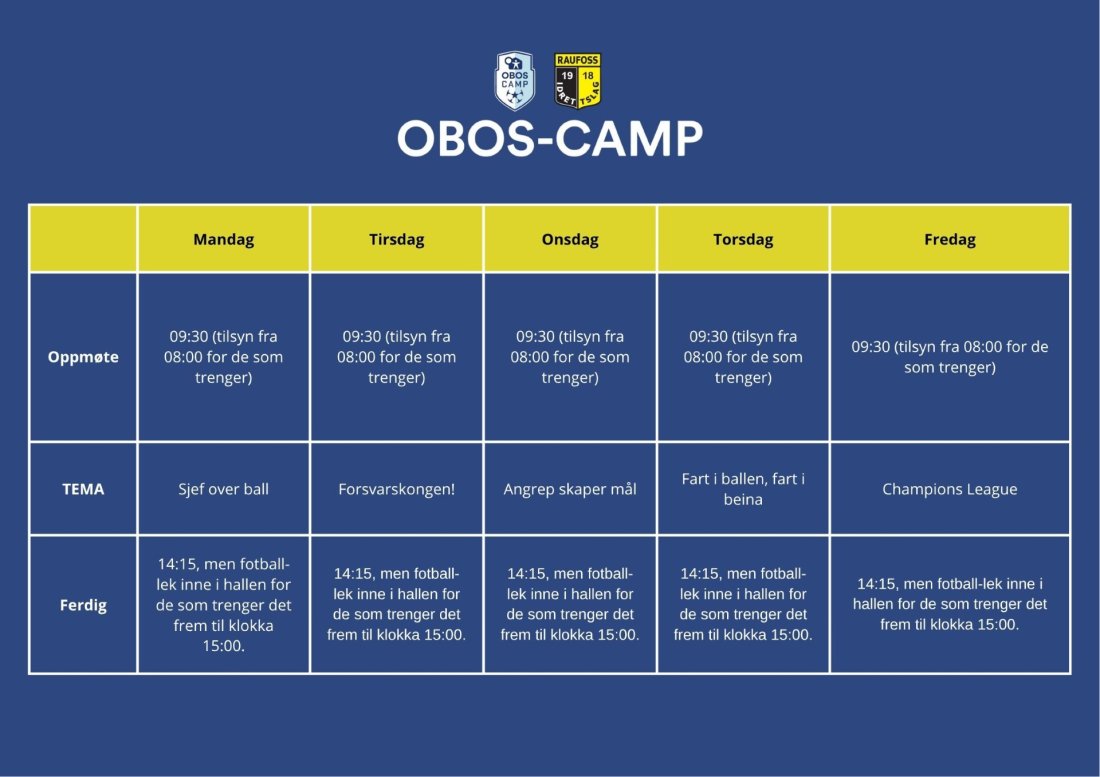 OBOS CAMP

RAUFOSS 19 18 IDRETTSLAG

OBOS-CAMP

| | Mandag | Tirsdag | Onsdag | Torsdag | Fredag |
|---|---|---|---|---|---|
| Oppmøte | 09:30 (tilsyn fra 08:00 for de som trenger) | 09:30 (tilsyn fra 08:00 for de som trenger) | 09:30 (tilsyn fra 08:00 for de som trenger) | 09:30 (tilsyn fra 08:00 for de som trenger) | 09:30 (tilsyn fra 08:00 for de som trenger) |
| TEMA | Sjef over ball | Forsvarskongen! | Angrep skaper mål | Fart i ballen, fart i beina | Champions League |
| Ferdig | 14:15, men fotball-lek inne i hallen for de som trenger det frem til klokka 15:00. | 14:15, men fotball-lek inne i hallen for de som trenger det frem til klokka 15:00. | 14:15, men fotball-lek inne i hallen for de som trenger det frem til klokka 15:00. | 14:15, men fotball-lek inne i hallen for de som trenger det frem til klokka 15:00. | 14:15, men fotball-lek inne i hallen for de som trenger det frem til klokka 15:00. |